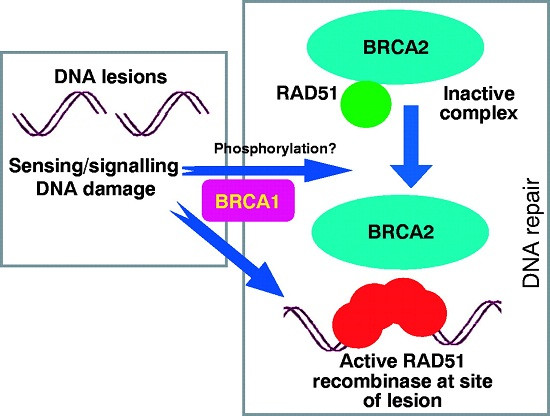 DNA lesions

Sensing/signalling DNA damage

Phosphorylation?

BRCA1

BRCA2

RAD51

Inactive complex

BRCA2

DNA repair

Active RAD51 recombinase at site of lesion